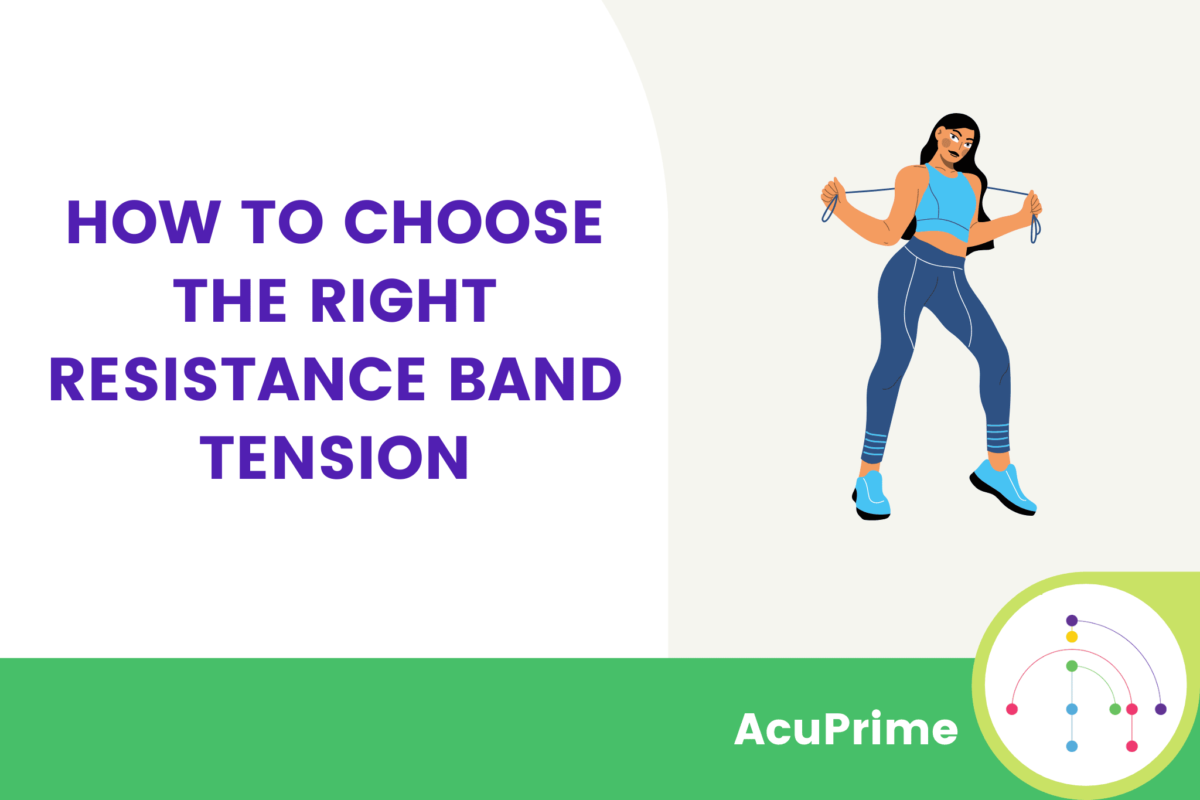 HOW TO CHOOSE THE RIGHT RESISTANCE BAND TENSION

AcuPrime